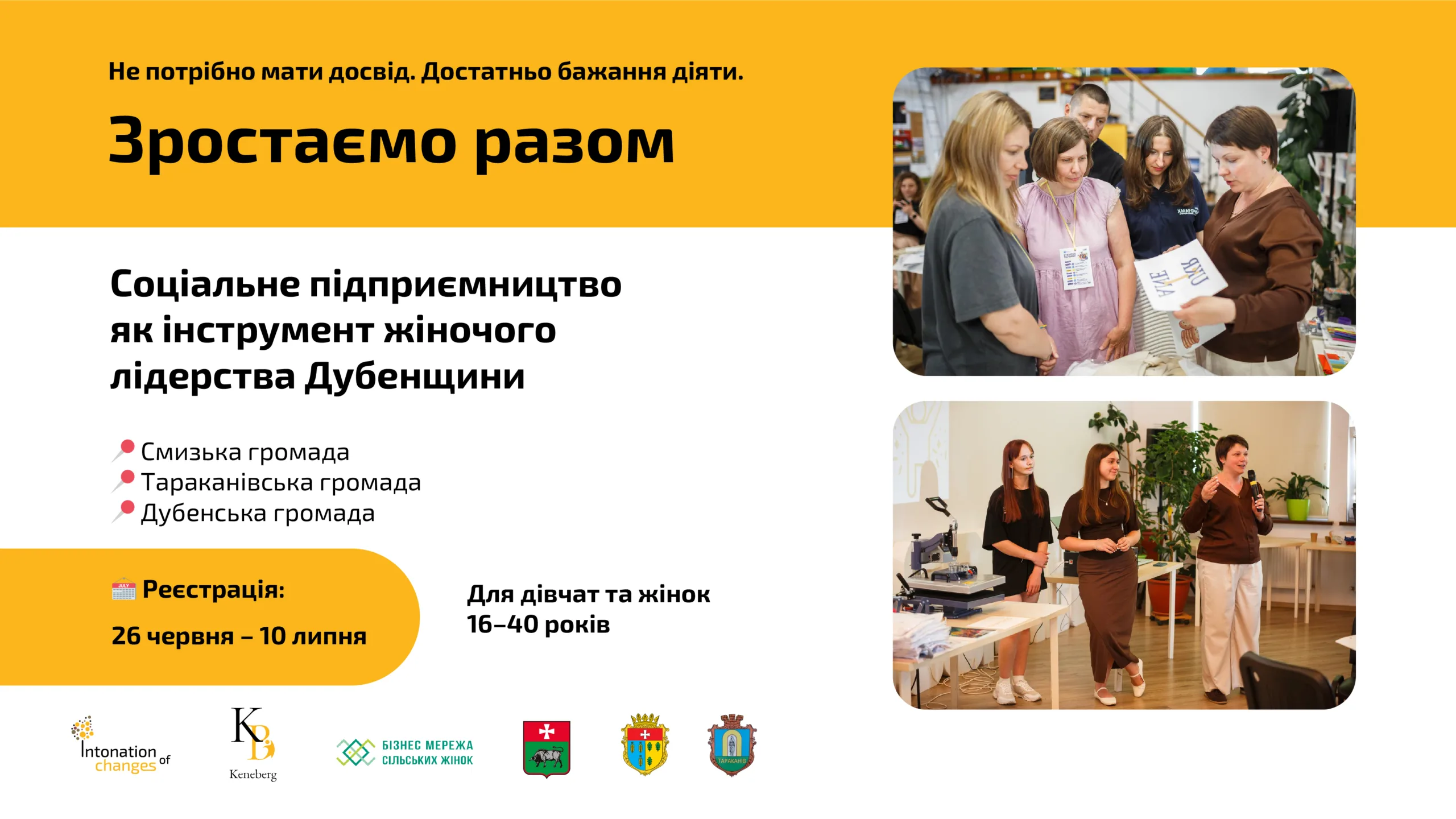 Не потрібно мати досвід. Достатньо бажання діяти.

Зростаємо разом

Соціальне підприємництво як інструмент жіночого лідерства Дубенщини

Смизька громада
Тараканівська громада
Дубенська громада

Реєстрація:
26 червня – 10 липня

Для дівчат та жінок 16–40 років

Intonation of changes

KB
Keneberg

БІЗНЕС МЕРЕЖА СІЛЬСЬКИХ ЖІНОК

ТАРАКАНІВ